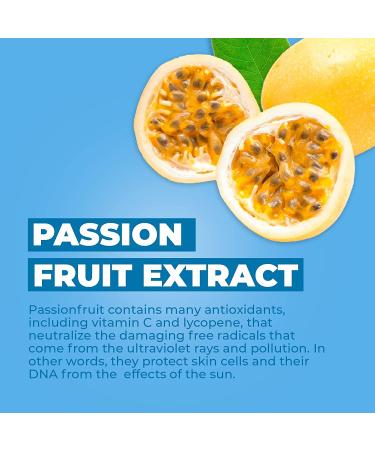 PASSION
FRUIT EXTRACT

Passionfruit contains many antioxidants, including vitamin C and lycopene, that neutralize the damaging free radicals that come from the ultraviolet rays and pollution. In other words, they protect skin cells and their DNA from the effects of the sun.